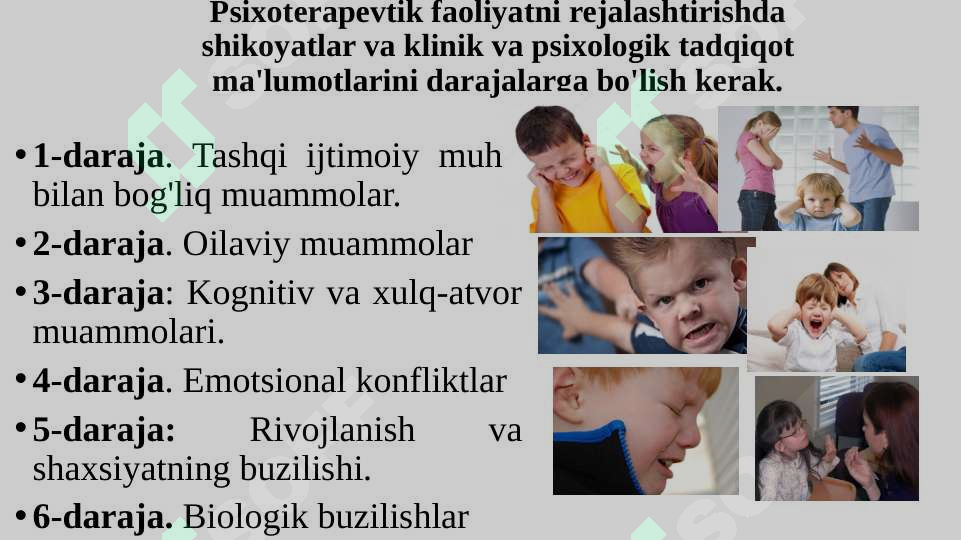 Psixoterapevtik faoliyatni rejalashtirishda shikoyatlar va klinik va psixologik tadqiqot ma'lumotlarini darajalarga bo'lish kerak.

• 1-daraja. Tashqi ijtimoiy muh bilan bog'liq muammolar.

• 2-daraja. Oilaviy muammolar

• 3-daraja: Kognitiv va xulq-atvor muammolari.

• 4-daraja. Emotsional konfliktlar

• 5-daraja: Rivojlanish va shaxsiyatning buzilishi.

• 6-daraja. Biologik buzilishlar